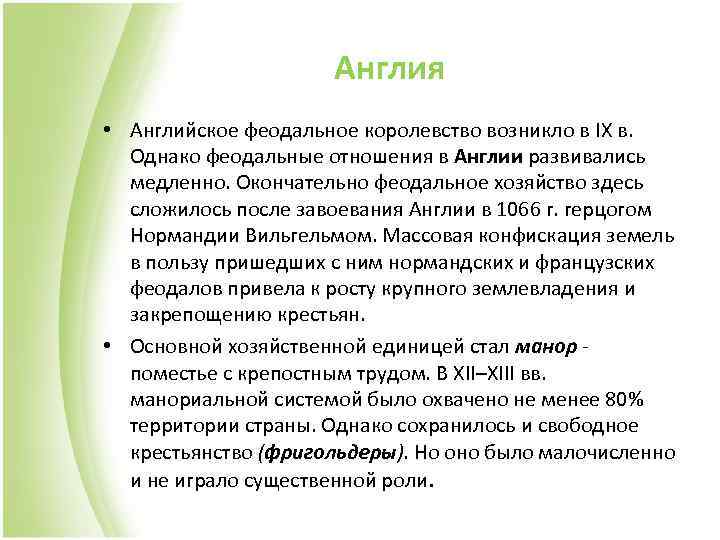 Англия

• Английское феодальное королевство возникло в IX в. Однако феодальные отношения в Англии развивались медленно. Окончательно феодальное хозяйство здесь сложилось после завоевания Англии в 1066 г. герцогом Нормандии Вильгельмом. Массовая конфискация земель в пользу пришедших с ним нормандских и французских феодалов привела к росту крупного землевладения и закрепощению крестьян.

• Основной хозяйственной единицей стал манор - поместье с крепостным трудом. В XII–XIII вв. манориальной системой было охвачено не менее 80% территории страны. Однако сохранилось и свободное крестьянство (фригольдеры). Но оно было малочисленно и не играло существенной роли.